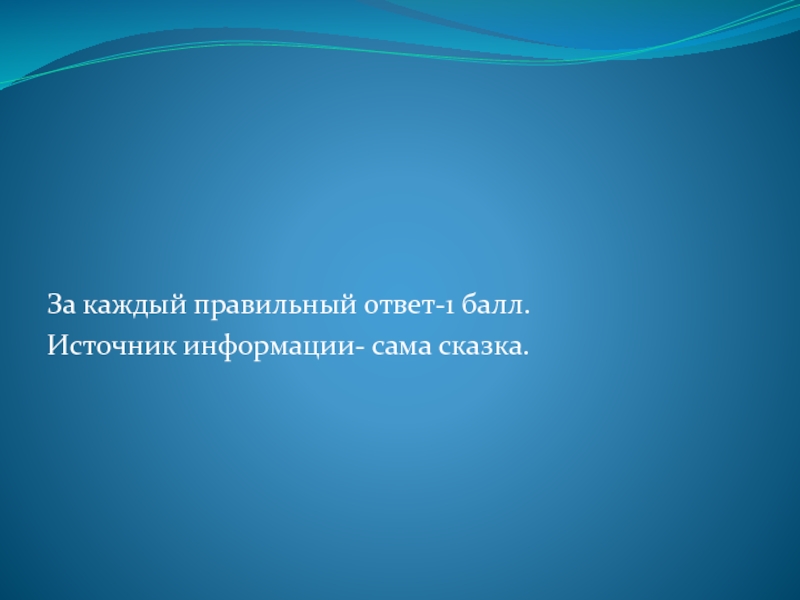 За каждый правильный ответ-1 балл.
Источник информации- сама сказка.